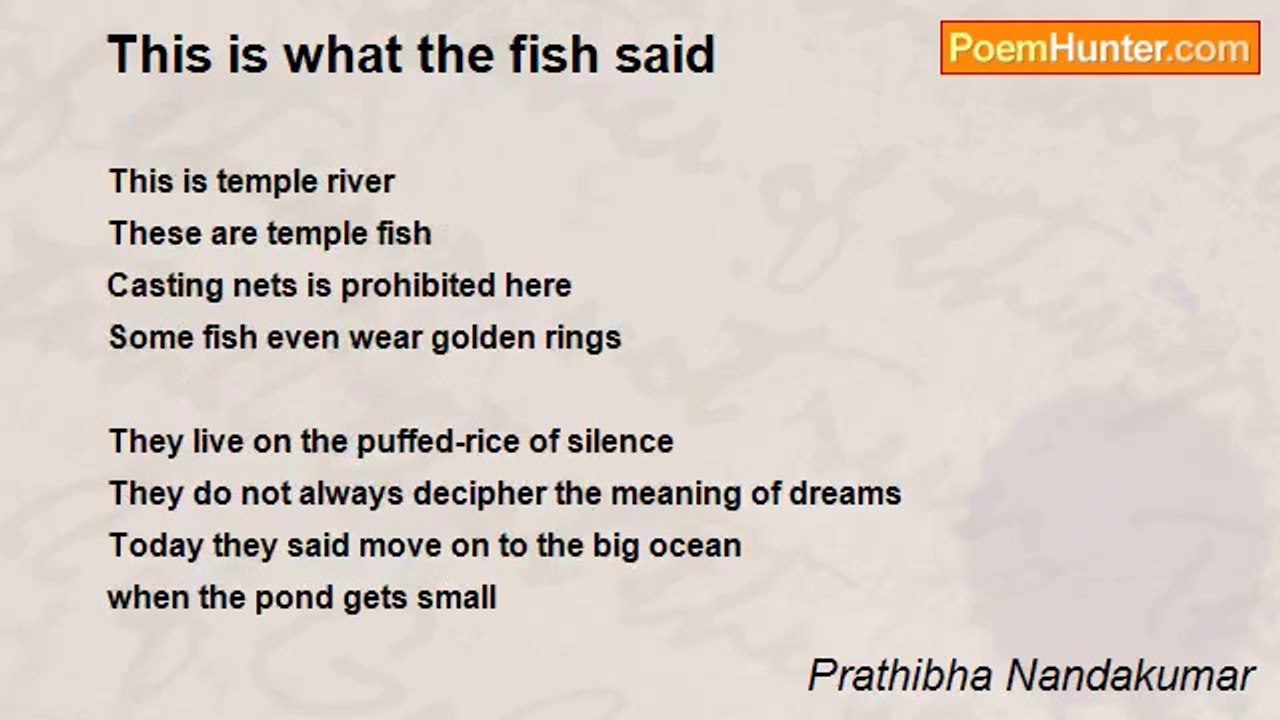 This is what the fish said

PoemHunter.com

This is temple river
These are temple fish
Casting nets is prohibited here
Some fish even wear golden rings

They live on the puffed-rice of silence
They do not always decipher the meaning of dreams
Today they said move on to the big ocean
when the pond gets small

Prathibha Nandakumar